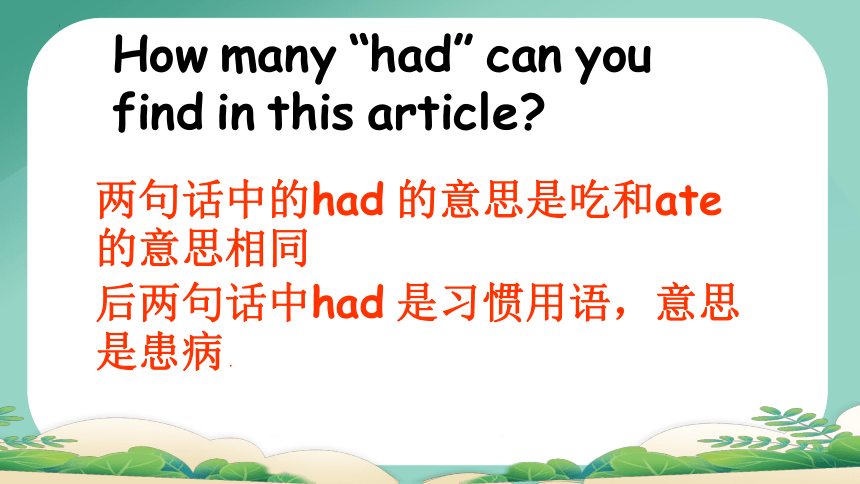 How many “had” can you find in this article?

两句话中的had 的意思是吃和ate 的意思相同

后两句话中had 是习惯用语，意思是患病.